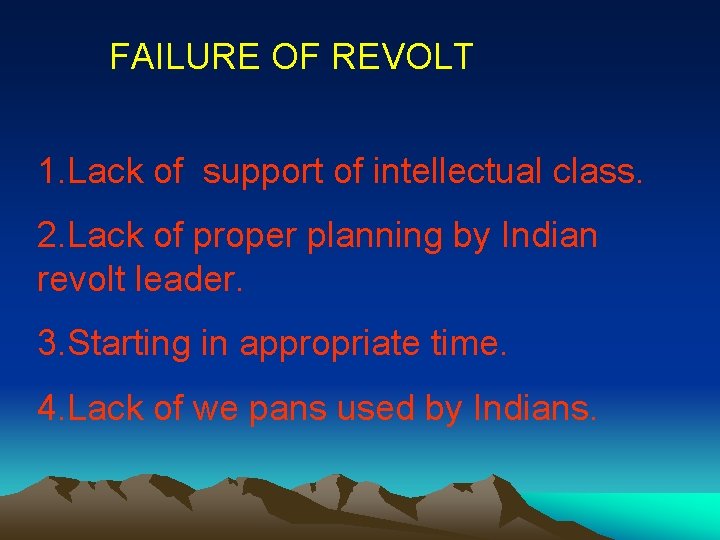 FAILURE OF REVOLT

1.Lack of support of intellectual class.

2.Lack of proper planning by Indian revolt leader.

3.Starting in appropriate time.

4.Lack of we pans used by Indians.